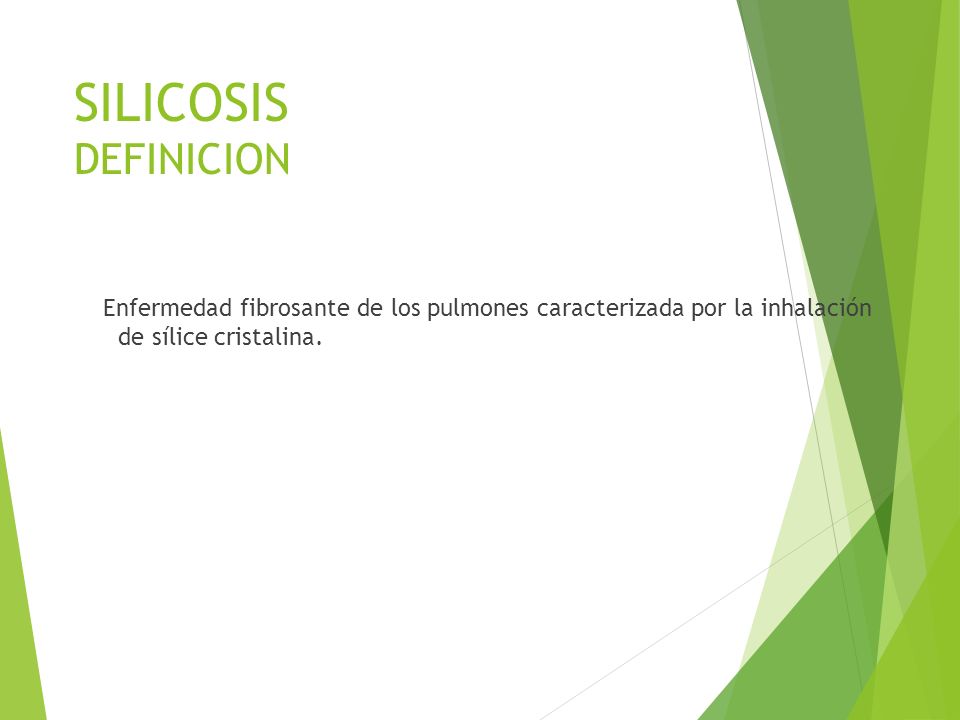 SILICOSIS
DEFINICION

Enfermedad fibrosante de los pulmones caracterizada por la inhalación de sílice cristalina.